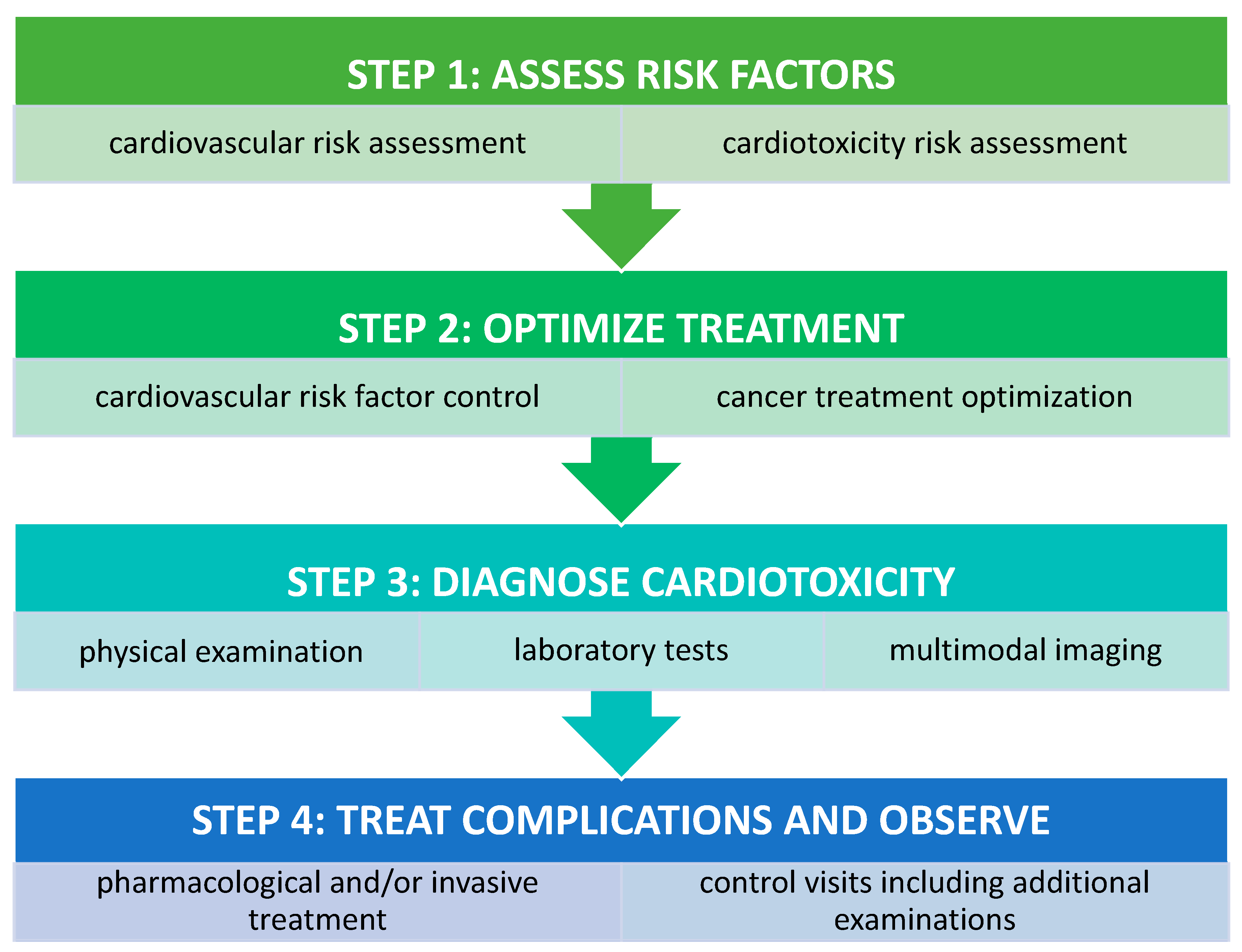 STEP 1: ASSESS RISK FACTORS

cardiovascular risk assessment

cardiotoxicity risk assessment

STEP 2: OPTIMIZE TREATMENT

cardiovascular risk factor control

cancer treatment optimization

STEP 3: DIAGNOSE CARDIOTOXICITY

physical examination

laboratory tests

multimodal imaging

STEP 4: TREAT COMPLICATIONS AND OBSERVE

pharmacological and/or invasive treatment

control visits including additional examinations